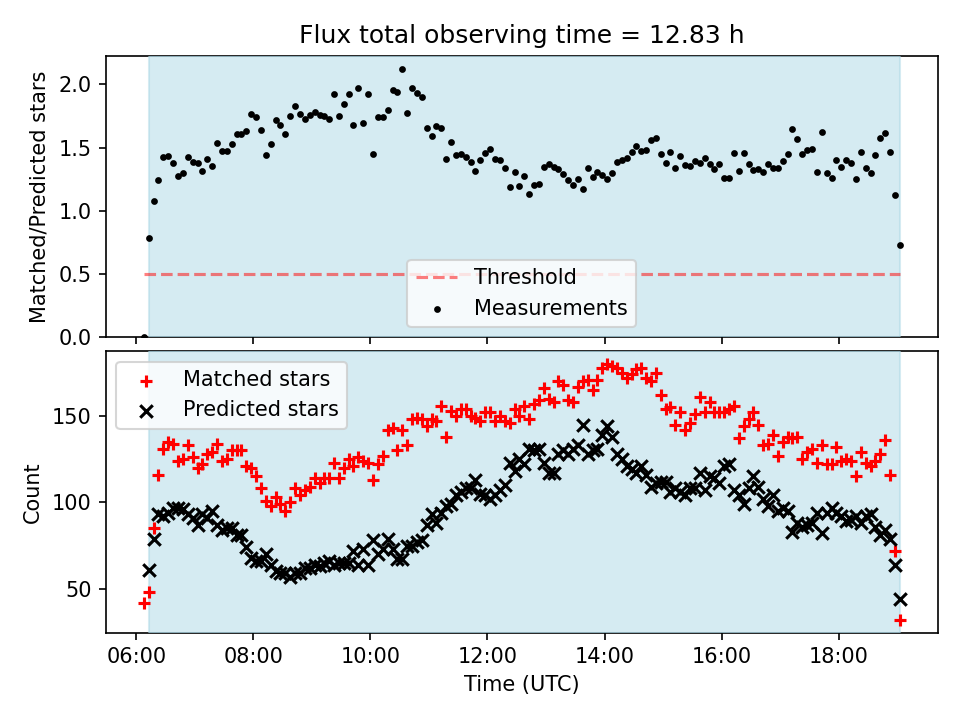 Flux total observing time = 12.83 h

Matched/Predicted stars

2.0
1.5
1.0
0.5
0.0

Threshold
Measurements

Matched stars
Predicted stars

Count

150
100
50

06:00
08:00
10:00
12:00
14:00
16:00
18:00

Time (UTC)